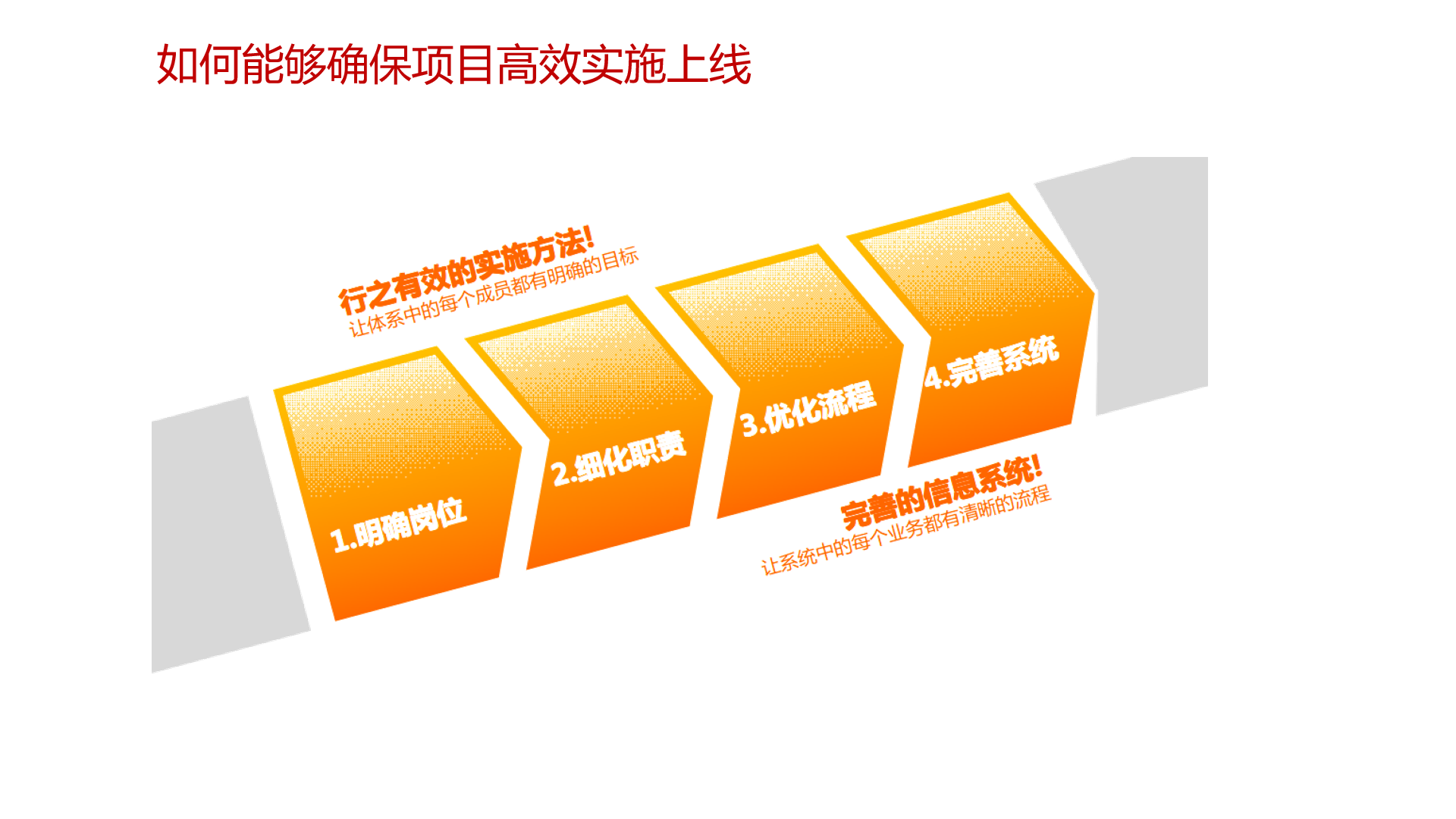 如何能够确保项目高效实施上线

行之有效的实施方法!
让体系中的每个成员都有明确的目标

1.明确岗位

2.细化职责

3.优化流程

4.完善系统

完善的信息系统!
让系统中的每个业务都有清晰的流程